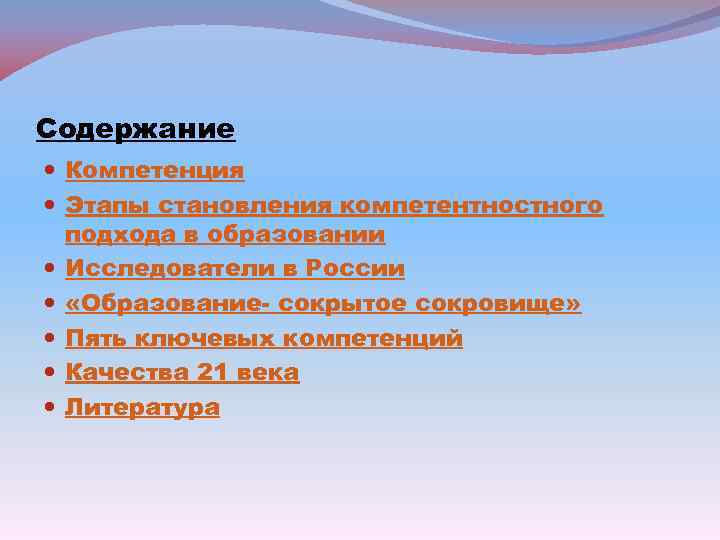 Содержание

- Компетенция
- Этапы становления компетентностного подхода в образовании
- Исследователи в России
- «Образование- сокрытое сокровище»
- Пять ключевых компетенций
- Качества 21 века
- Литература